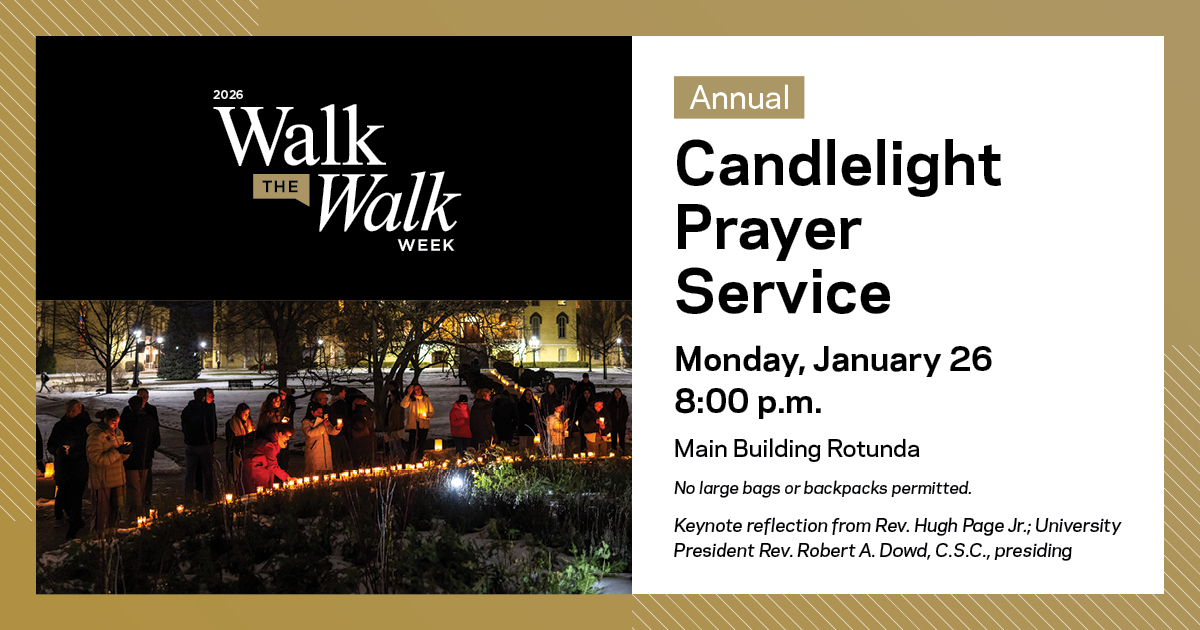 2026
Walk
THE
Walk
WEEK

Annual

Candlelight Prayer Service

Monday, January 26
8:00 p.m.

Main Building Rotunda

No large bags or backpacks permitted.

Keynote reflection from Rev. Hugh Page Jr.; University President Rev. Robert A. Dowd, C.S.C., presiding